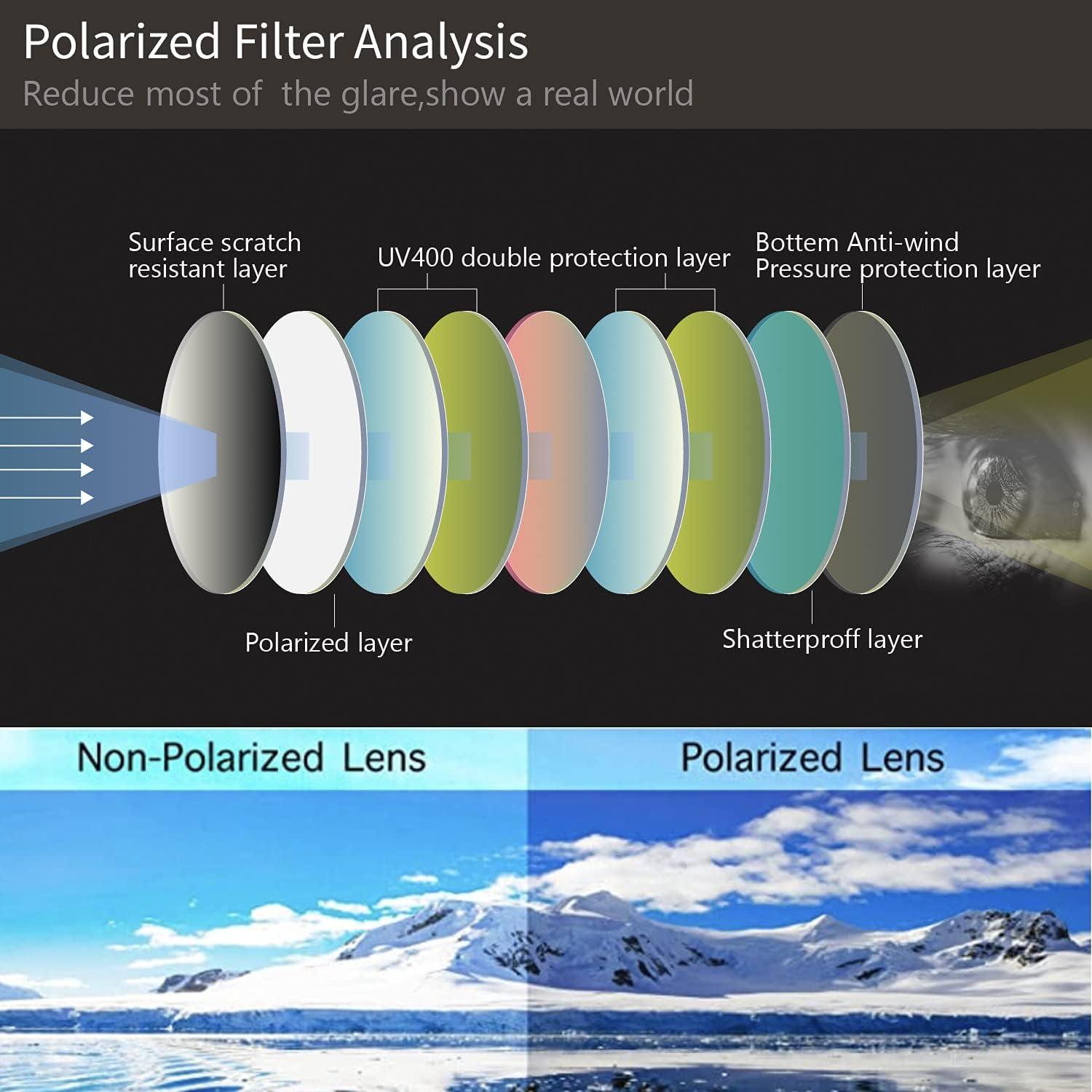 Polarized Filter Analysis

Reduce most of the glare,show a real world

Surface scratch resistant layer

UV400 double protection layer

Bottem Anti-wind Pressure protection layer

Polarized layer

Shatterproff layer

Non-Polarized Lens

Polarized Lens